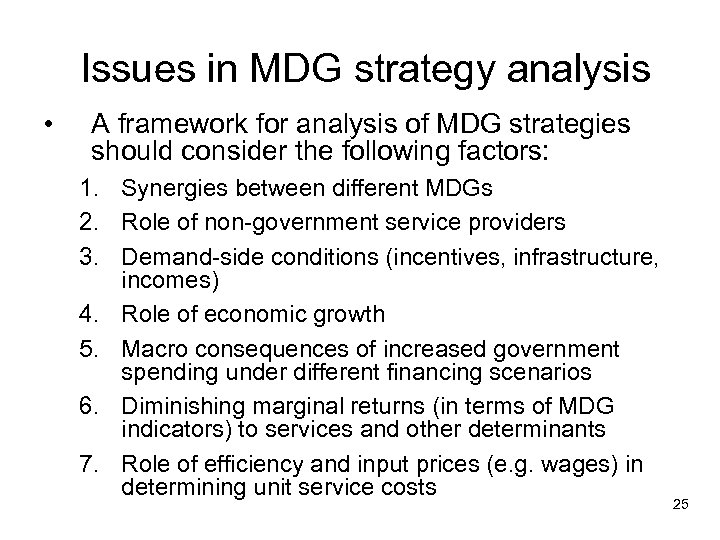 Issues in MDG strategy analysis

• A framework for analysis of MDG strategies should consider the following factors:

1. Synergies between different MDGs
2. Role of non-government service providers
3. Demand-side conditions (incentives, infrastructure, incomes)
4. Role of economic growth
5. Macro consequences of increased government spending under different financing scenarios
6. Diminishing marginal returns (in terms of MDG indicators) to services and other determinants
7. Role of efficiency and input prices (e.g. wages) in determining unit service costs

25